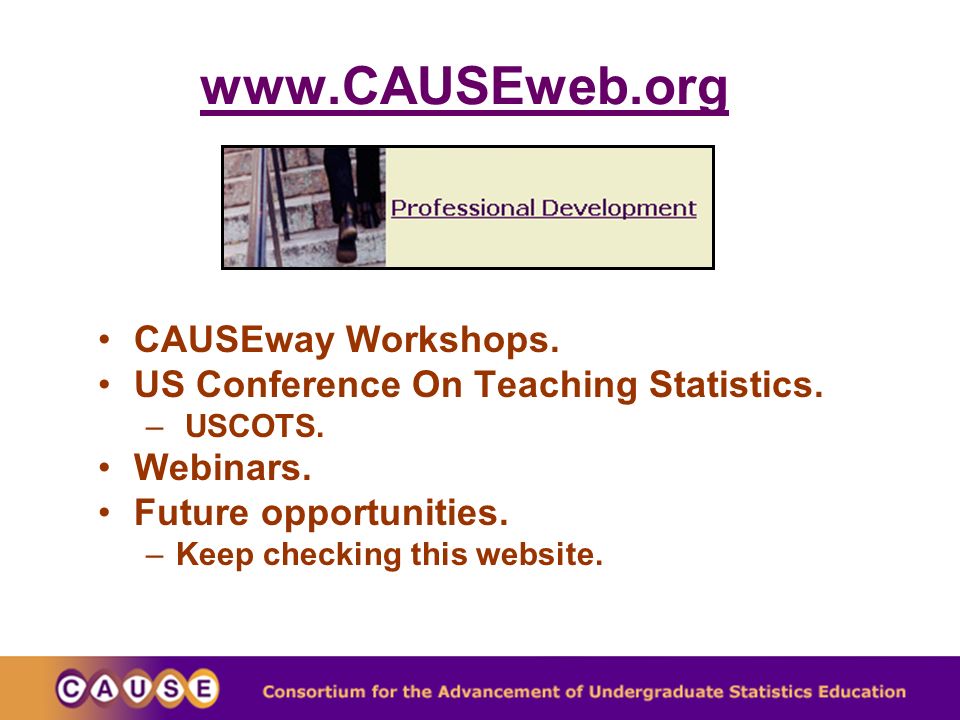 www.CAUSEweb.org

Professional Development

• CAUSEway Workshops.
• US Conference On Teaching Statistics.
– USCOTS.
• Webinars.
• Future opportunities.
– Keep checking this website.

CAUSE

Consortium for the Advancement of Undergraduate Statistics Education